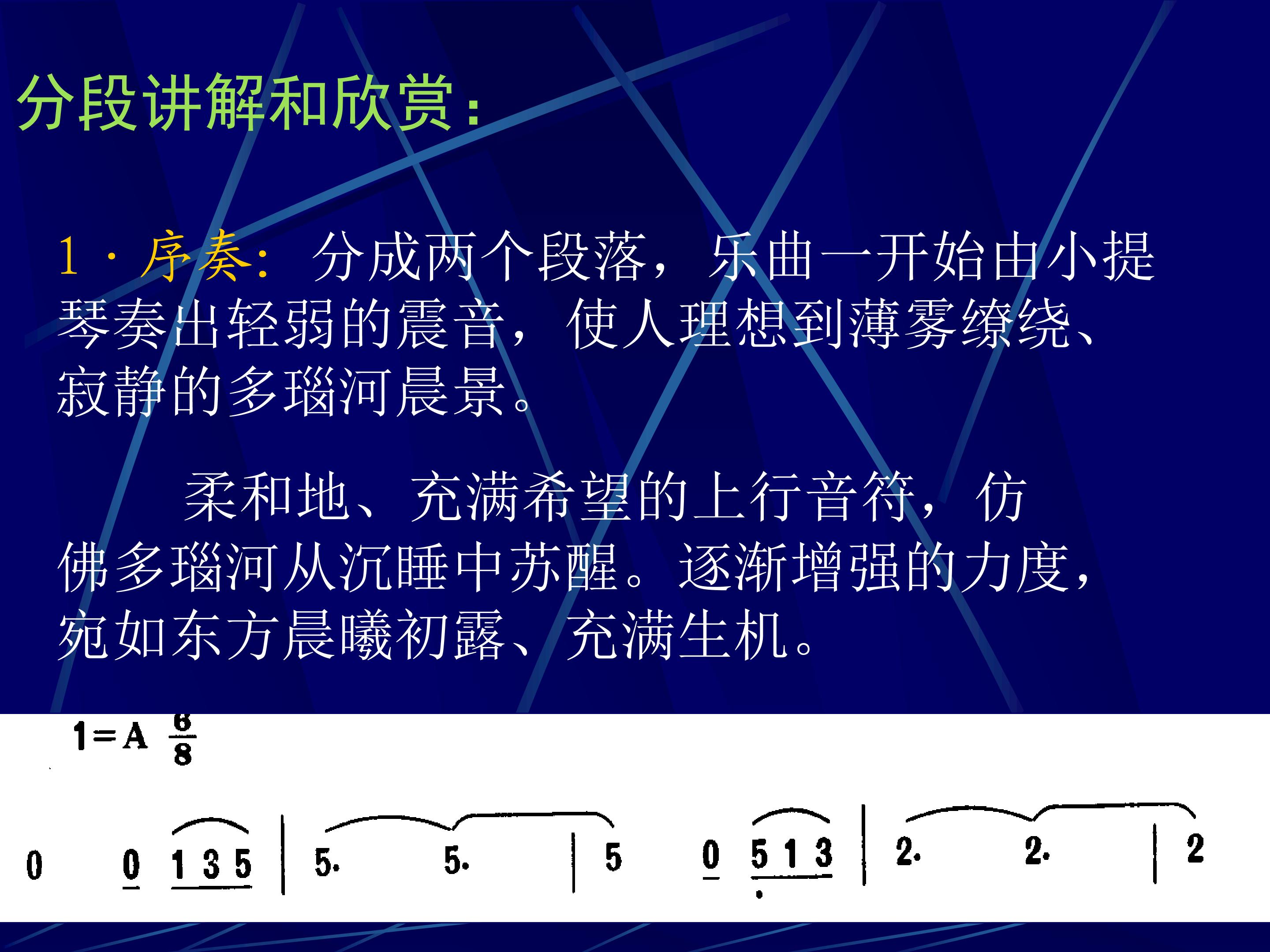 分段讲解和欣赏：

1·序奏：分成两个段落，乐曲一开始由小提琴奏出轻弱的震音，使人理想到薄雾缭绕、寂静的多瑙河晨景。

柔和地、充满希望的上行音符，仿佛多瑙河从沉睡中苏醒。逐渐增强的力度，宛如东方晨曦初露、充满生机。

1=A $\frac{6}{8}$

0 0 1 3 5 | 5. 5. | 5 0 5 1 3 | 2. 2. | 2